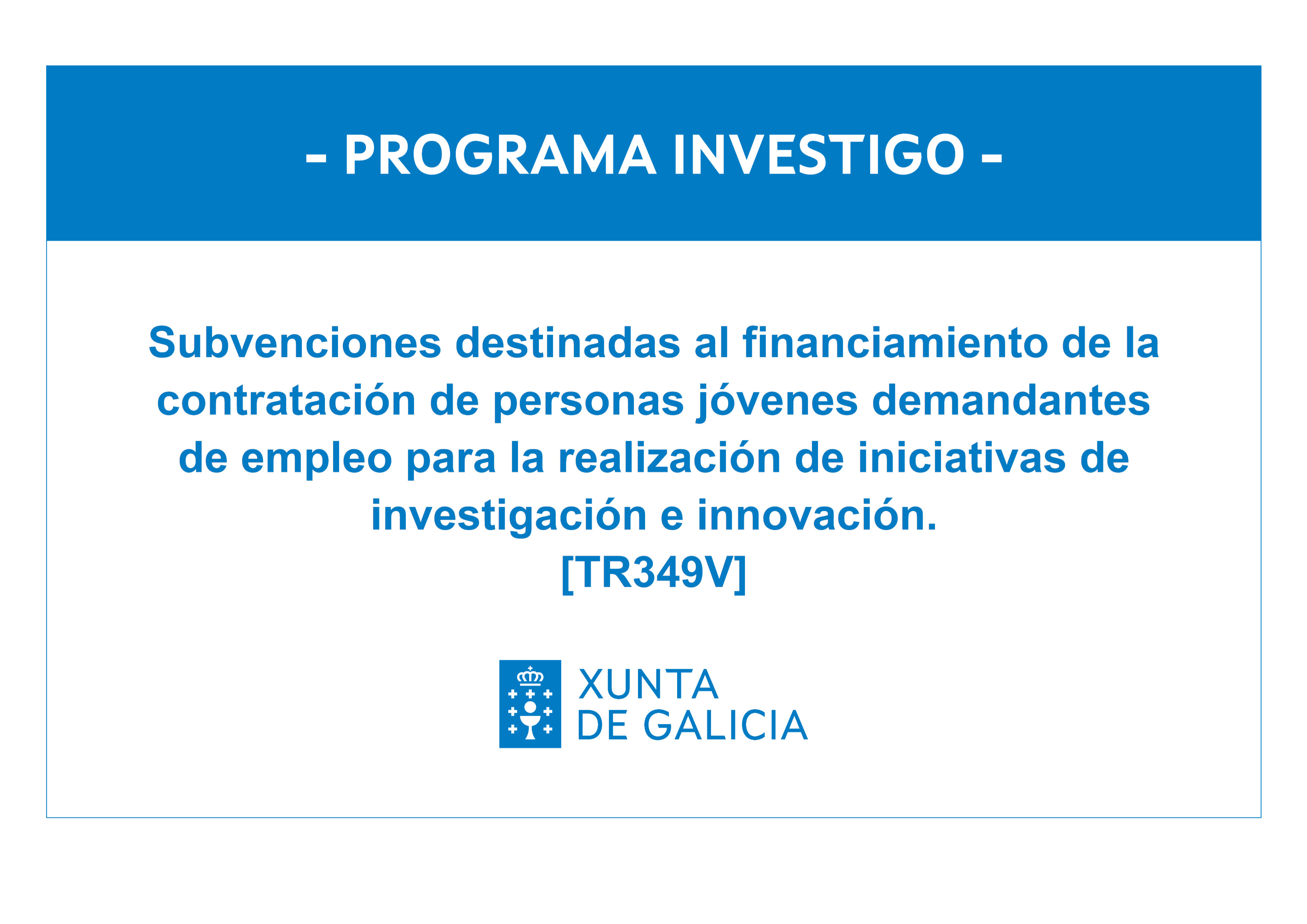 - PROGRAMA INVESTIGO -

Subvenciones destinadas al financiamiento de la contratación de personas jóvenes demandantes de empleo para la realización de iniciativas de investigación e innovación.
[TR349V]

XUNTA
DE GALICIA